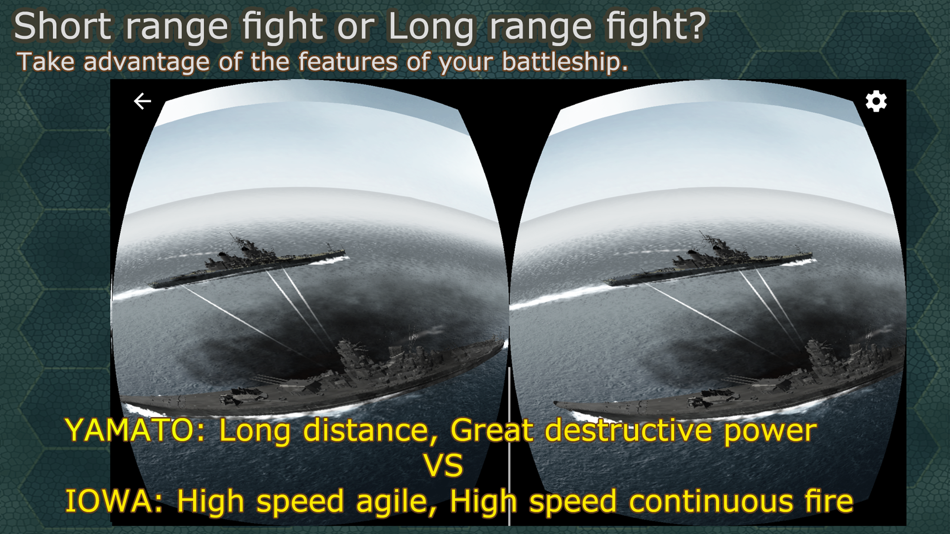 Short range fight or Long range fight?
Take advantage of the features of your battleship.

YAMATO: Long distance, Great destructive power
VS
IOWA: High speed agile, High speed continuous fire